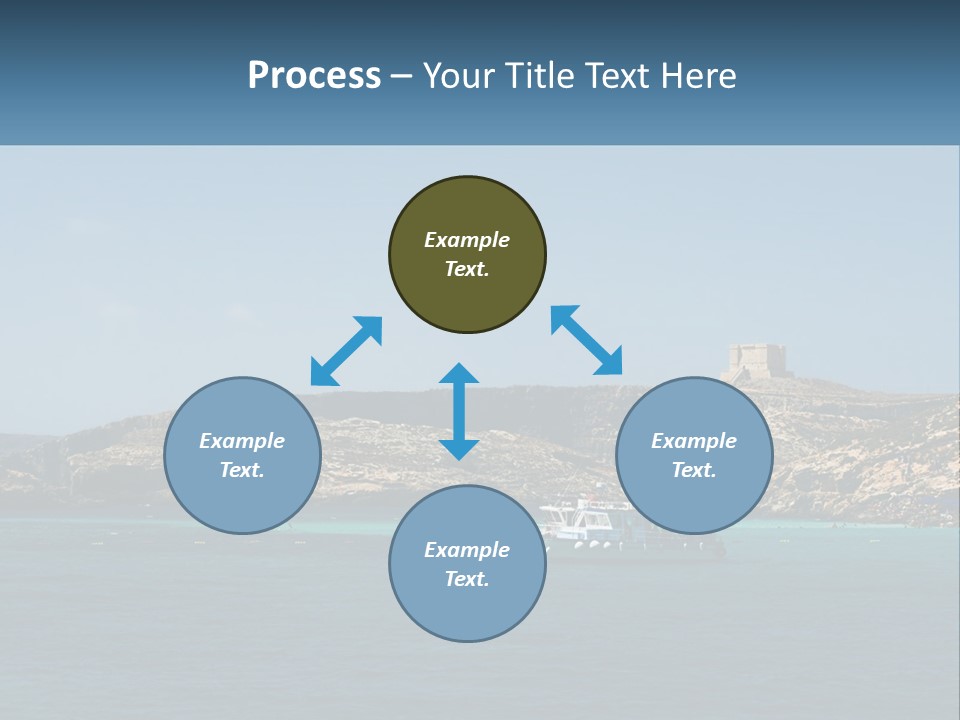 Process – Your Title Text Here

Example Text.

Example Text.

Example Text.

Example Text.